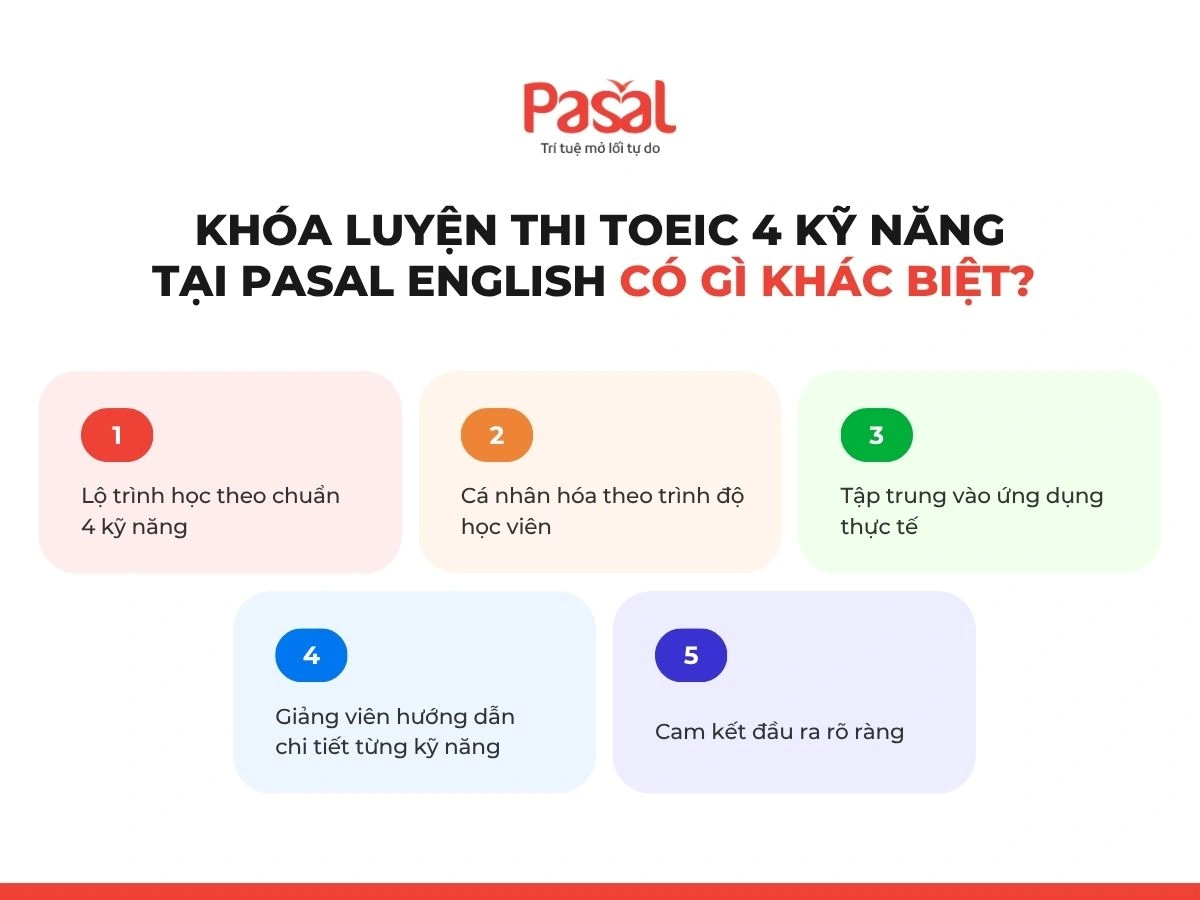 Pasal
Trí tuệ mở lối tự do

KHÓA LUYỆN THI TOEIC 4 KỸ NĂNG TẠI PASAL ENGLISH CÓ GÌ KHÁC BIỆT?

1
Lộ trình học theo chuẩn 4 kỹ năng

2
Cá nhân hóa theo trình độ học viên

3
Tập trung vào ứng dụng thực tế

4
Giảng viên hướng dẫn chi tiết từng kỹ năng

5
Cam kết đầu ra rõ ràng